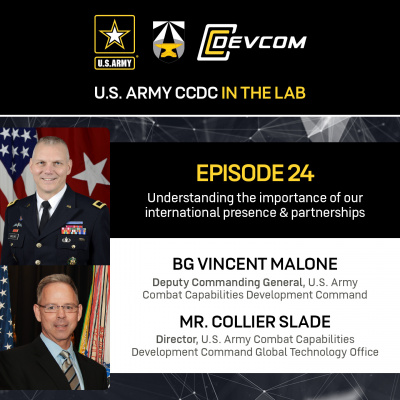 U.S.ARMY

DEVCOM

U.S. ARMY CCDC IN THE LAB

EPISODE 24

Understanding the importance of our international presence & partnerships

BG VINCENT MALONE

Deputy Commanding General, U.S. Army Combat Capabilities Development Command

MR. COLLIER SLADE

Director, U.S. Army Combat Capabilities Development Command Global Technology Office